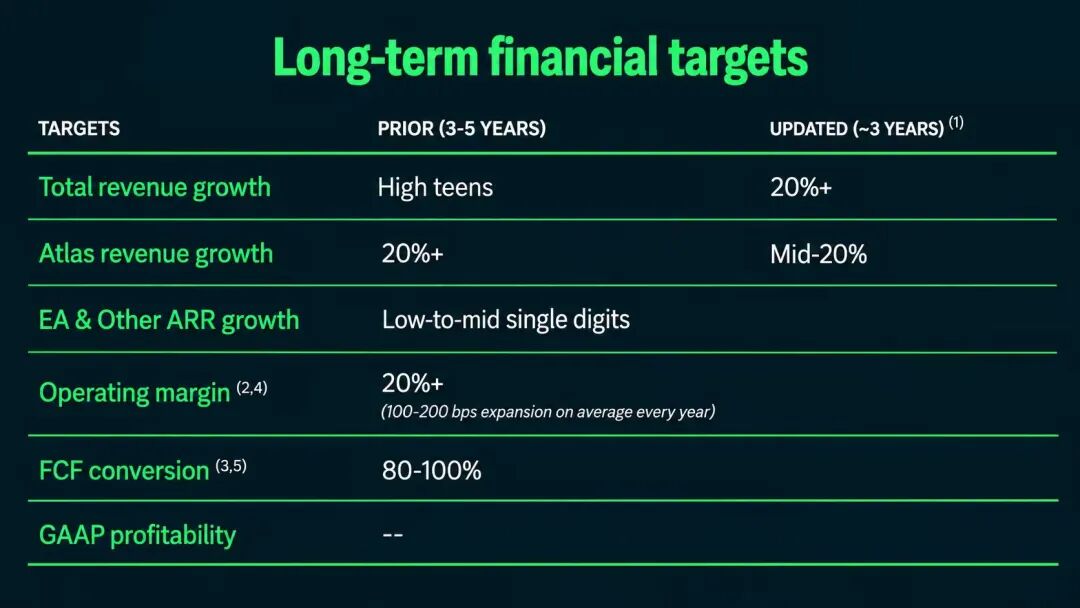 Long-term financial targets

| TARGETS | PRIOR (3-5 YEARS) | UPDATED (~3 YEARS) $^{(1)}$ |
|---|---|---|
| Total revenue growth | High teens | 20%+ |
| Atlas revenue growth | 20%+ | Mid-20% |
| EA & Other ARR growth | Low-to-mid single digits | |
| Operating margin $^{(2,4)}$ | 20%+ (100-200 bps expansion on average every year) | |
| FCF conversion $^{(3,5)}$ | 80-100% | |
| GAAP profitability | -- | |